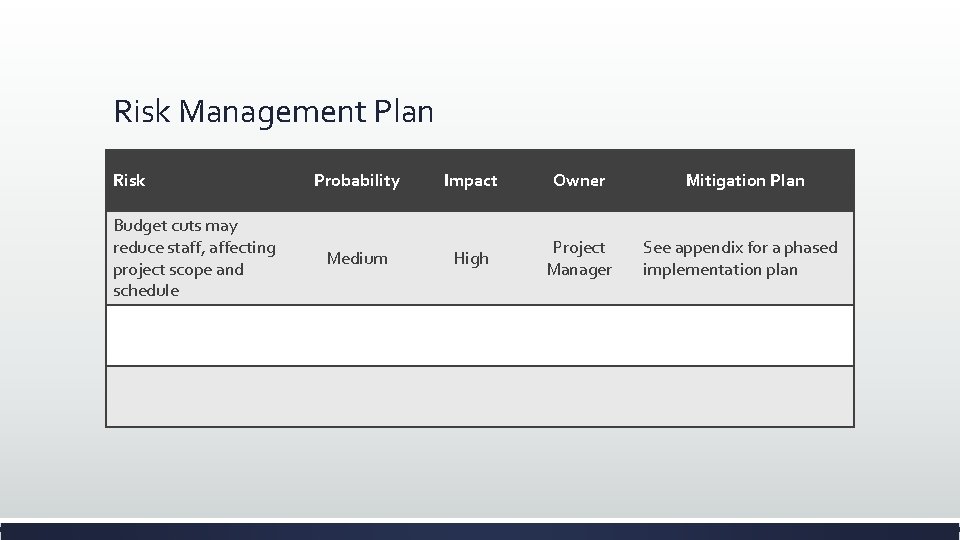 Risk Management Plan

| Risk | Probability | Impact | Owner | Mitigation Plan |
|---|---|---|---|---|
| Budget cuts may reduce staff, affecting project scope and schedule | Medium | High | Project Manager | See appendix for a phased implementation plan |
| | | | | |
| | | | | |